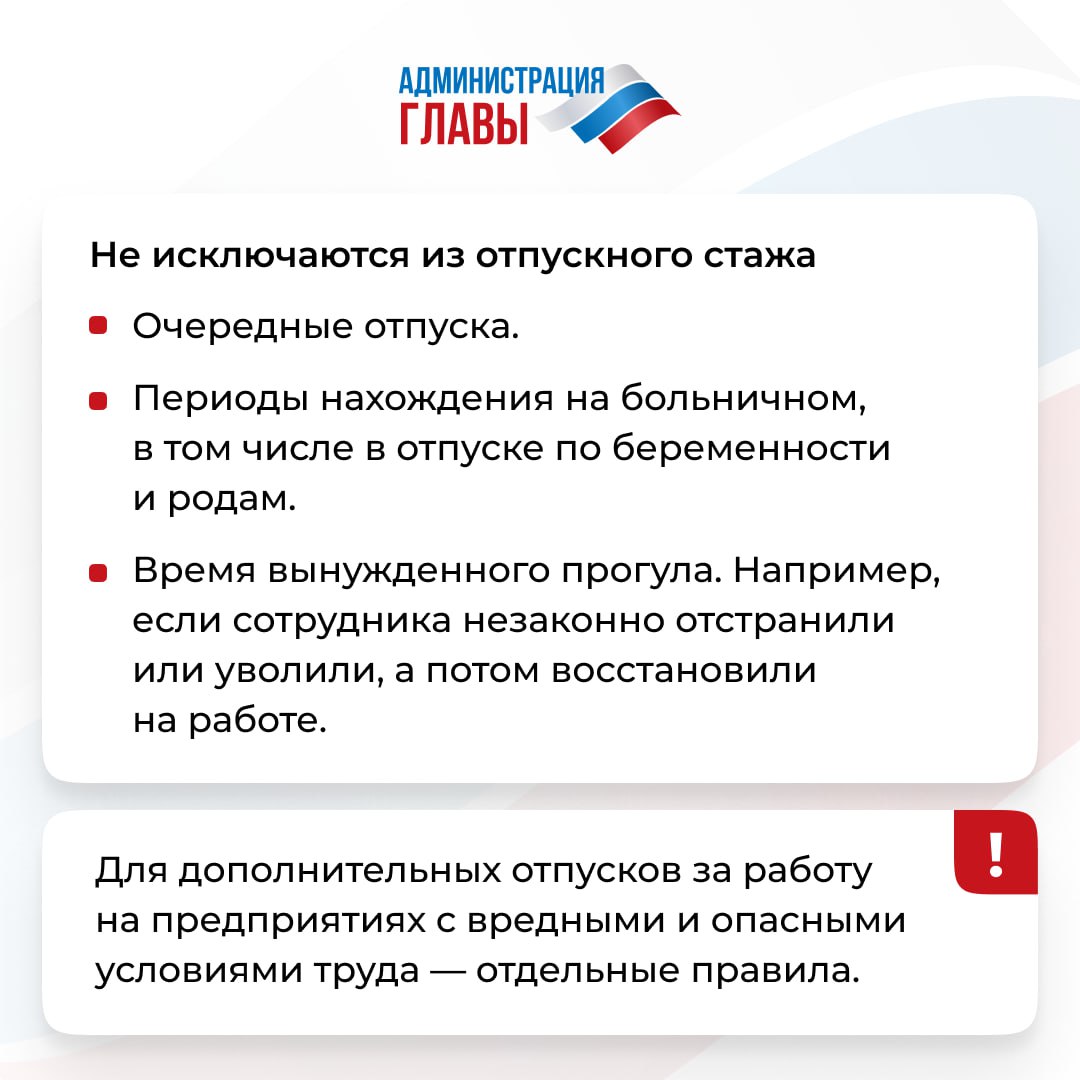 АДМИНИСТРАЦИЯ
ГЛАВЫ

Не исключаются из отпускного стажа

Очередные отпуска.

Периоды нахождения на больничном, в том числе в отпуске по беременности и родам.

Время вынужденного прогула. Например, если сотрудника незаконно отстранили или уволили, а потом восстановили на работе.

!

Для дополнительных отпусков за работу на предприятиях с вредными и опасными условиями труда — отдельные правила.